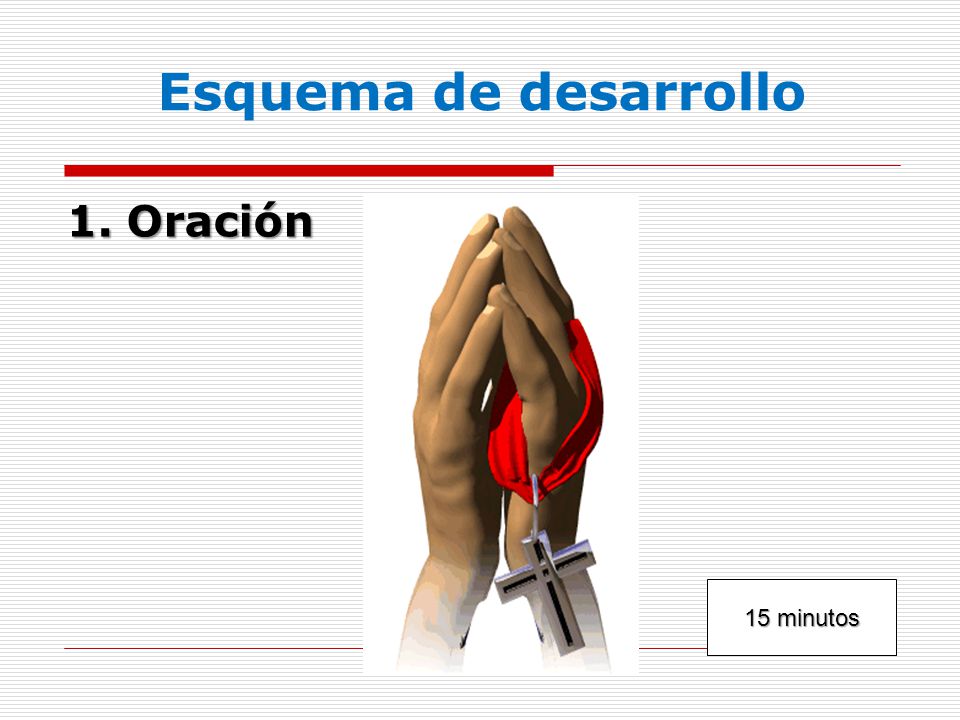 Esquema de desarrollo

1. Oración

15 minutos